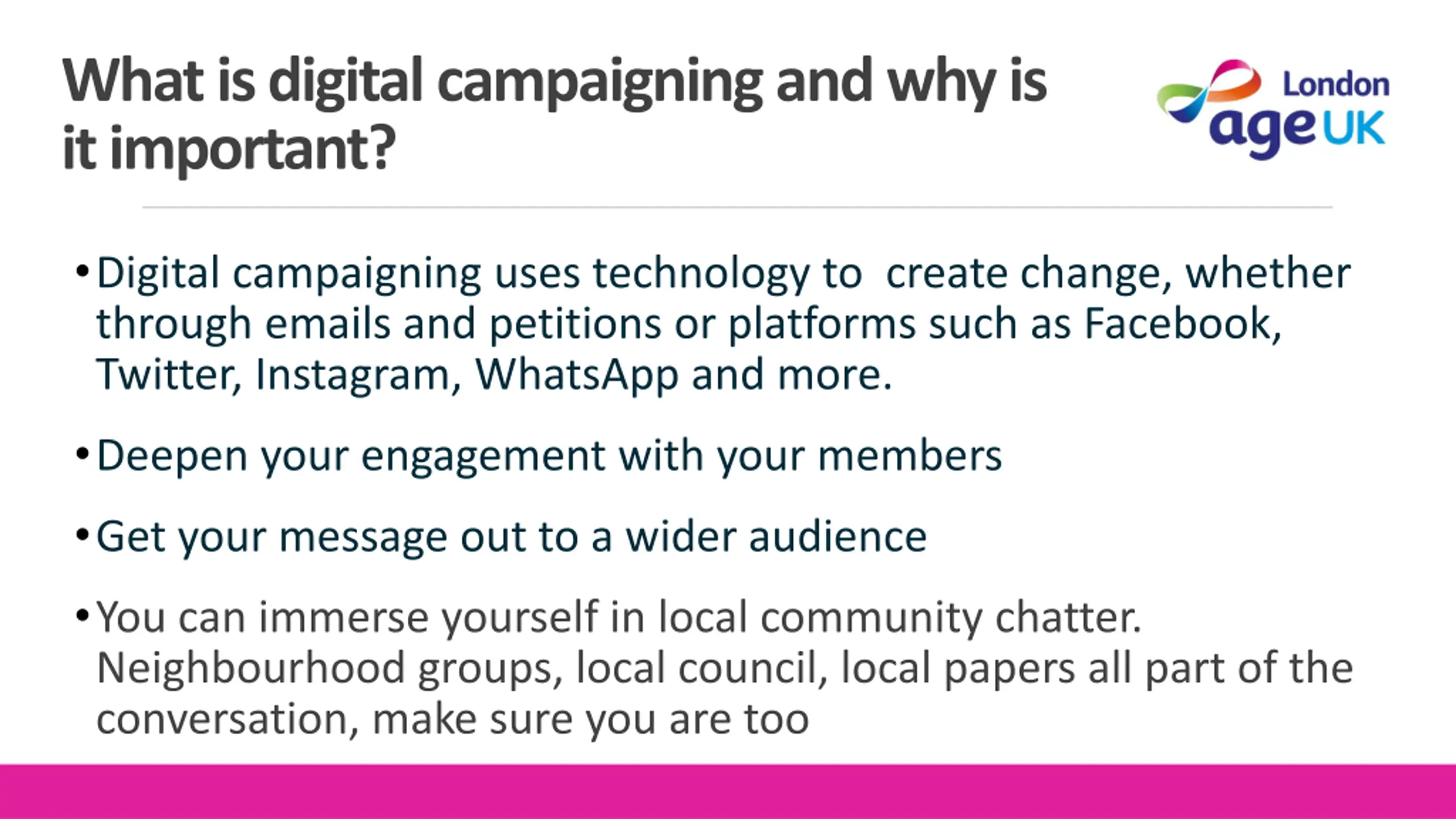 What is digital campaigning and why is it important?

London
age UK

• Digital campaigning uses technology to create change, whether through emails and petitions or platforms such as Facebook, Twitter, Instagram, WhatsApp and more.

• Deepen your engagement with your members

• Get your message out to a wider audience

• You can immerse yourself in local community chatter. Neighbourhood groups, local council, local papers all part of the conversation, make sure you are too